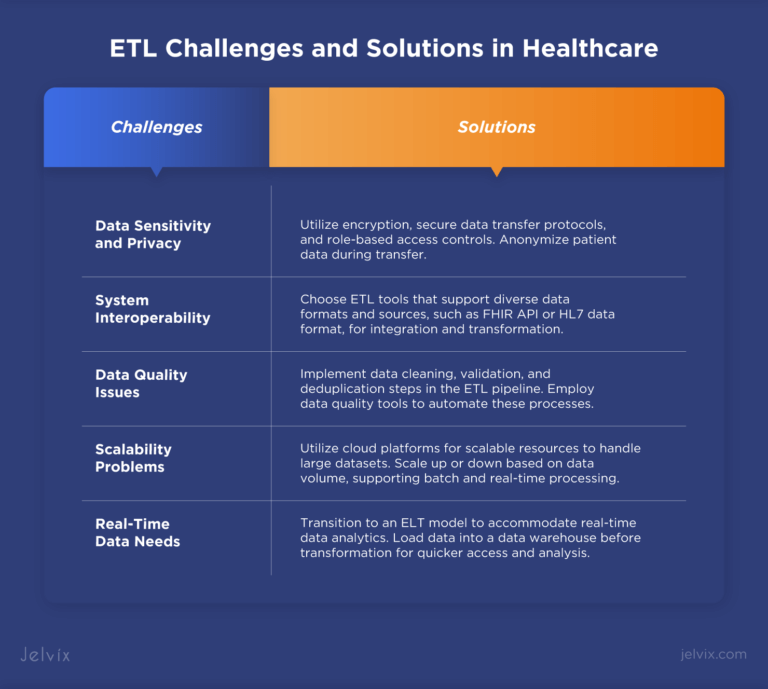 ETL Challenges and Solutions in Healthcare

| Challenges | Solutions |
|---|---|
| Data Sensitivity and Privacy | Utilize encryption, secure data transfer protocols, and role-based access controls. Anonymize patient data during transfer. |
| System Interoperability | Choose ETL tools that support diverse data formats and sources, such as FHIR API or HL7 data format, for integration and transformation. |
| Data Quality Issues | Implement data cleaning, validation, and deduplication steps in the ETL pipeline. Employ data quality tools to automate these processes. |
| Scalability Problems | Utilize cloud platforms for scalable resources to handle large datasets. Scale up or down based on data volume, supporting batch and real-time processing. |
| Real-Time Data Needs | Transition to an ELT model to accommodate real-time data analytics. Load data into a data warehouse before transformation for quicker access and analysis. |

Jelvix

jelvix.com